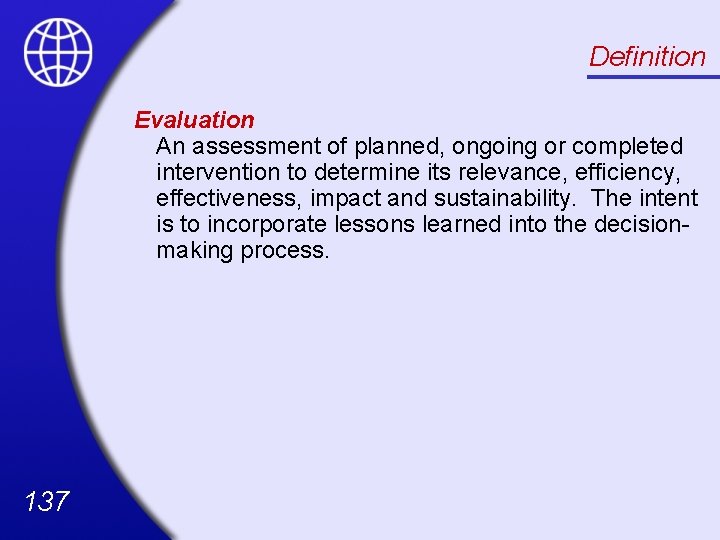 Definition

Evaluation

An assessment of planned, ongoing or completed intervention to determine its relevance, efficiency, effectiveness, impact and sustainability. The intent is to incorporate lessons learned into the decision-making process.

137